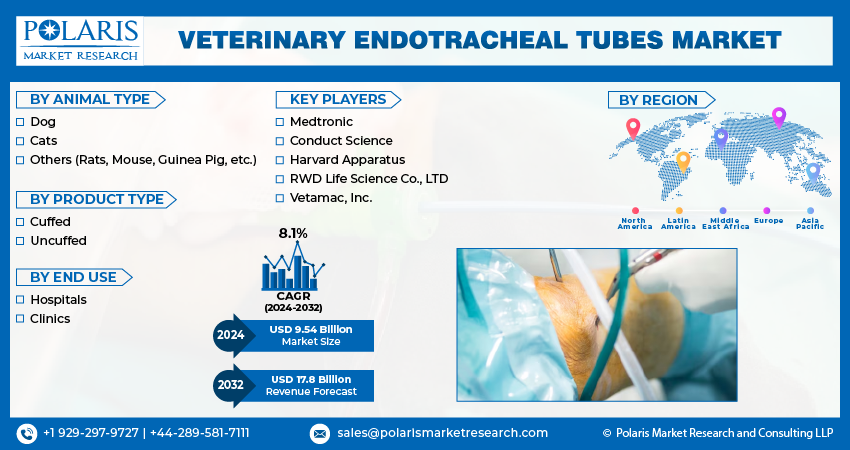 POLARIS
MARKET RESEARCH

VETERINARY ENDOTRACHEAL TUBES MARKET

BY ANIMAL TYPE
Dog
Cats
Others (Rats, Mouse, Guinea Pig, etc.)

BY PRODUCT TYPE
Cuffed
Uncuffed

BY END USE
Hospitals
Clinics

KEY PLAYERS
Medtronic
Conduct Science
Harvard Apparatus
RWD Life Science Co., LTD
Vetamac, Inc.

8.1%
CAGR
(2024-2032)

2024
USD 9.54 Billion
Market Size

2032
USD 17.8 Billion
Revenue Forecast

BY REGION
North America
Latin America
Middle East Africa
Europe
Asia Pacific

+1 929-297-9727 | +44-289-581-7111
sales@polarismarketresearch.com
© Polaris Market Research and Consulting LLP